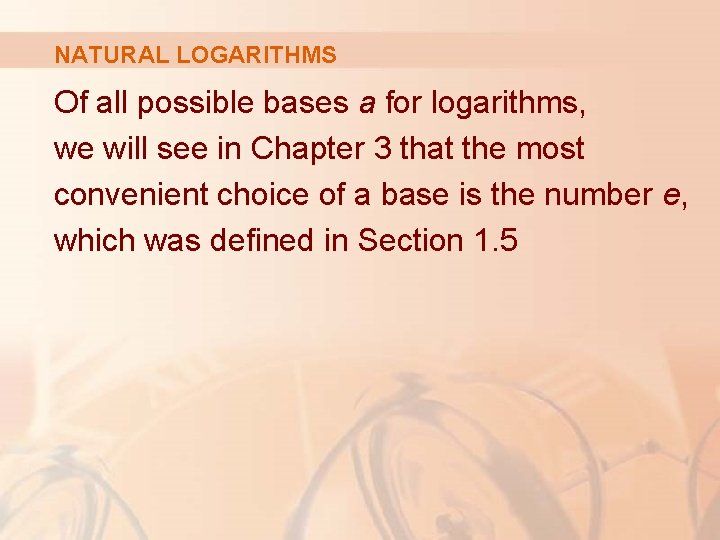 NATURAL LOGARITHMS

Of all possible bases $a$ for logarithms, we will see in Chapter 3 that the most convenient choice of a base is the number $e$, which was defined in Section 1.5